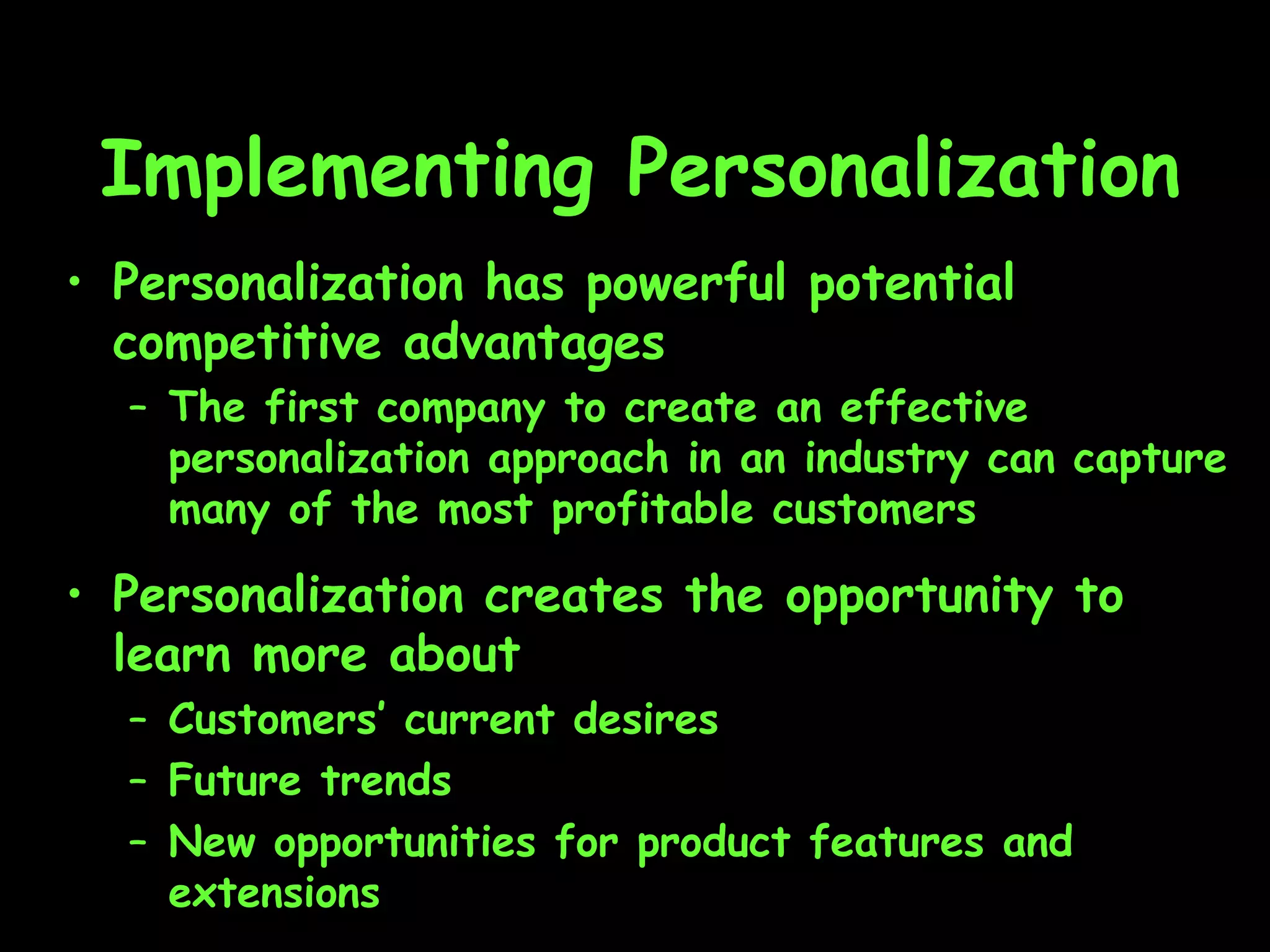 Implementing Personalization

• Personalization has powerful potential competitive advantages
  – The first company to create an effective personalization approach in an industry can capture many of the most profitable customers

• Personalization creates the opportunity to learn more about
  – Customers' current desires
  – Future trends
  – New opportunities for product features and extensions